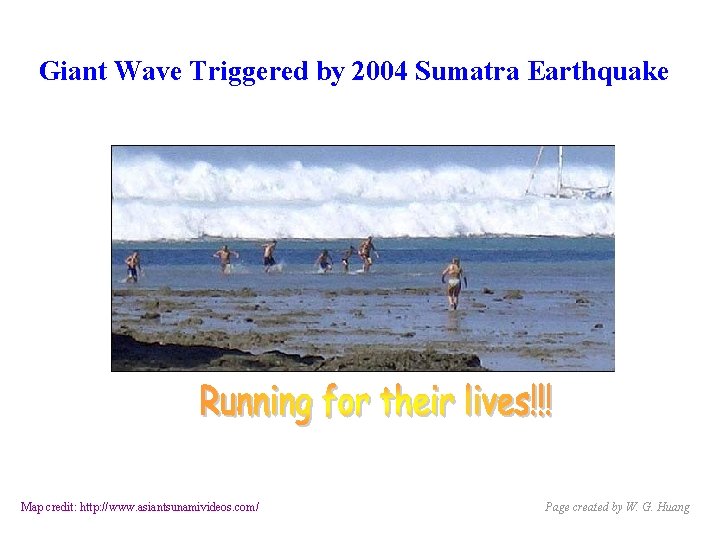 Giant Wave Triggered by 2004 Sumatra Earthquake

Running for their lives!!!

Map credit: http://www.asiantsunamivideos.com/

Page created by W. G. Huang